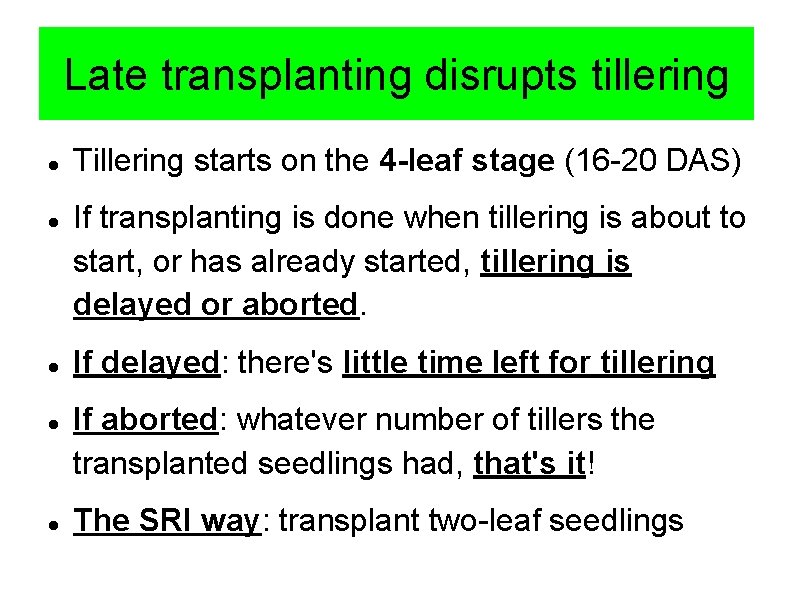 Late transplanting disrupts tillering

- Tillering starts on the 4-leaf stage (16-20 DAS)
- If transplanting is done when tillering is about to start, or has already started, tillering is delayed or aborted.
- If delayed: there's little time left for tillering
- If aborted: whatever number of tillers the transplanted seedlings had, that's it!
- The SRI way: transplant two-leaf seedlings